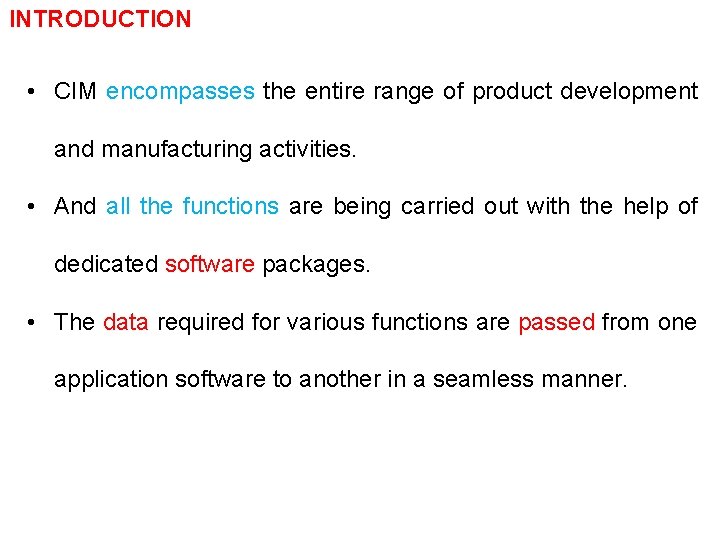 INTRODUCTION

• CIM encompasses the entire range of product development and manufacturing activities.

• And all the functions are being carried out with the help of dedicated software packages.

• The data required for various functions are passed from one application software to another in a seamless manner.